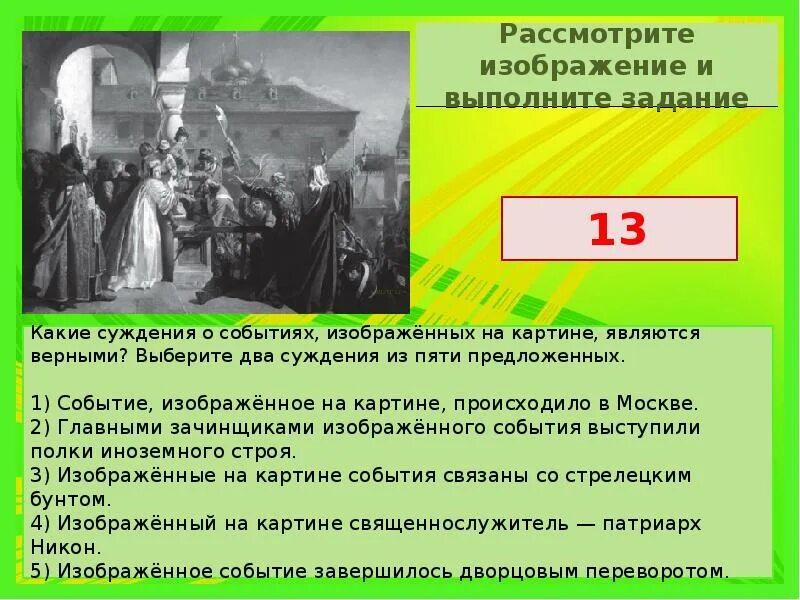 Рассмотрите изображение и выполните задание

13

Какие суждения о событиях, изображённых на картине, являются верными? Выберите два суждения из пяти предложенных.

1) Событие, изображённое на картине, происходило в Москве.
2) Главными зачинщиками изображённого события выступили полки иноземного строя.
3) Изображённые на картине события связаны со стрелецким бунтом.
4) Изображённый на картине священнослужитель — патриарх Никон.
5) Изображённое событие завершилось дворцовым переворотом.